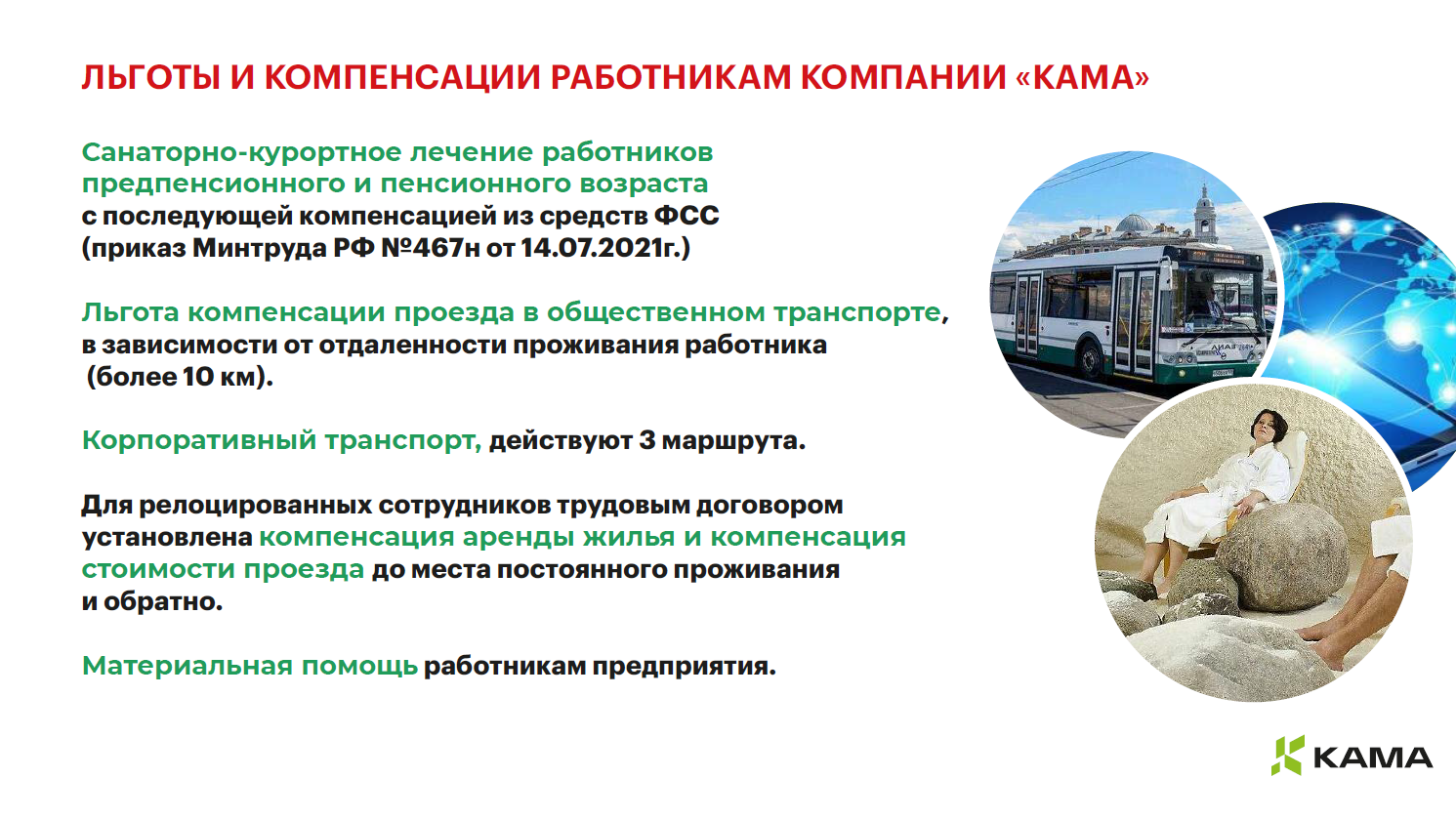 ЛЬГОТЫ И КОМПЕНСАЦИИ РАБОТНИКАМ КОМПАНИИ «КАМА»

Санаторно-курортное лечение работников предпенсионного и пенсионного возраста с последующей компенсацией из средств ФСС (приказ Минтруда РФ №467н от 14.07.2021г.)

Льгота компенсации проезда в общественном транспорте, в зависимости от отдаленности проживания работника (более 10 км).

Корпоративный транспорт, действуют 3 маршрута.

Для релоцированных сотрудников трудовым договором установлена компенсация аренды жилья и компенсация стоимости проезда до места постоянного проживания и обратно.

Материальная помощь работникам предприятия.

КАМА